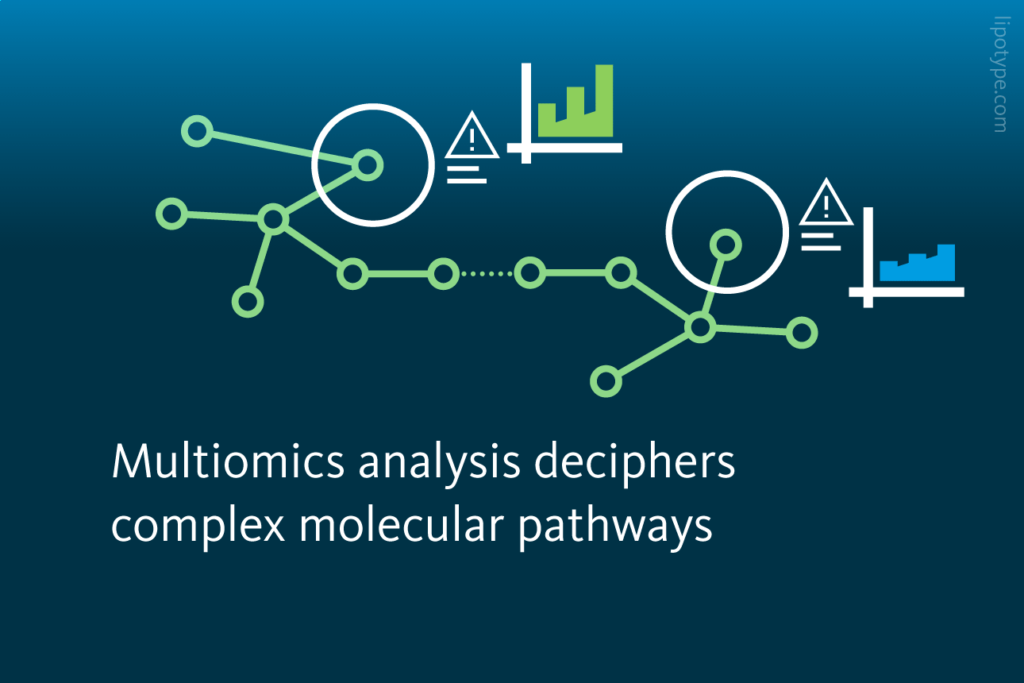 lipotype.com

Multiomics analysis deciphers complex molecular pathways